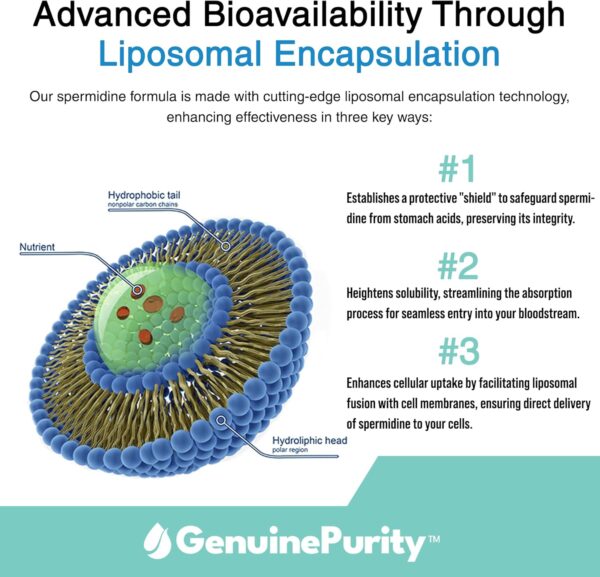 Advanced Bioavailability Through Liposomal Encapsulation

Our spermidine formula is made with cutting-edge liposomal encapsulation technology, enhancing effectiveness in three key ways:

Hydrophobic tail
nonpolar carbon chains

Nutrient

Hydroliphic head
polar region

#1

Establishes a protective "shield" to safeguard spermidine from stomach acids, preserving its integrity.

#2

Heightens solubility, streamlining the absorption process for seamless entry into your bloodstream.

#3

Enhances cellular uptake by facilitating liposomal fusion with cell membranes, ensuring direct delivery of spermidine to your cells.

GenuinePurity™